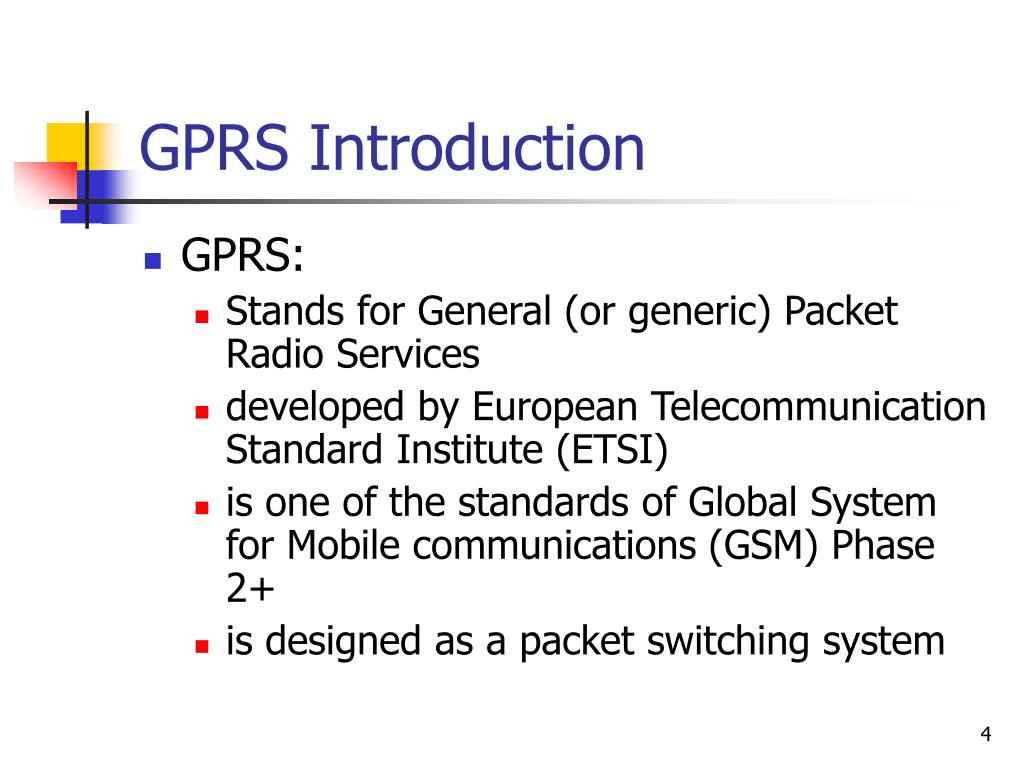 GPRS Introduction

- GPRS:
  - Stands for General (or generic) Packet Radio Services
  - developed by European Telecommunication Standard Institute (ETSI)
  - is one of the standards of Global System for Mobile communications (GSM) Phase 2+
  - is designed as a packet switching system

4